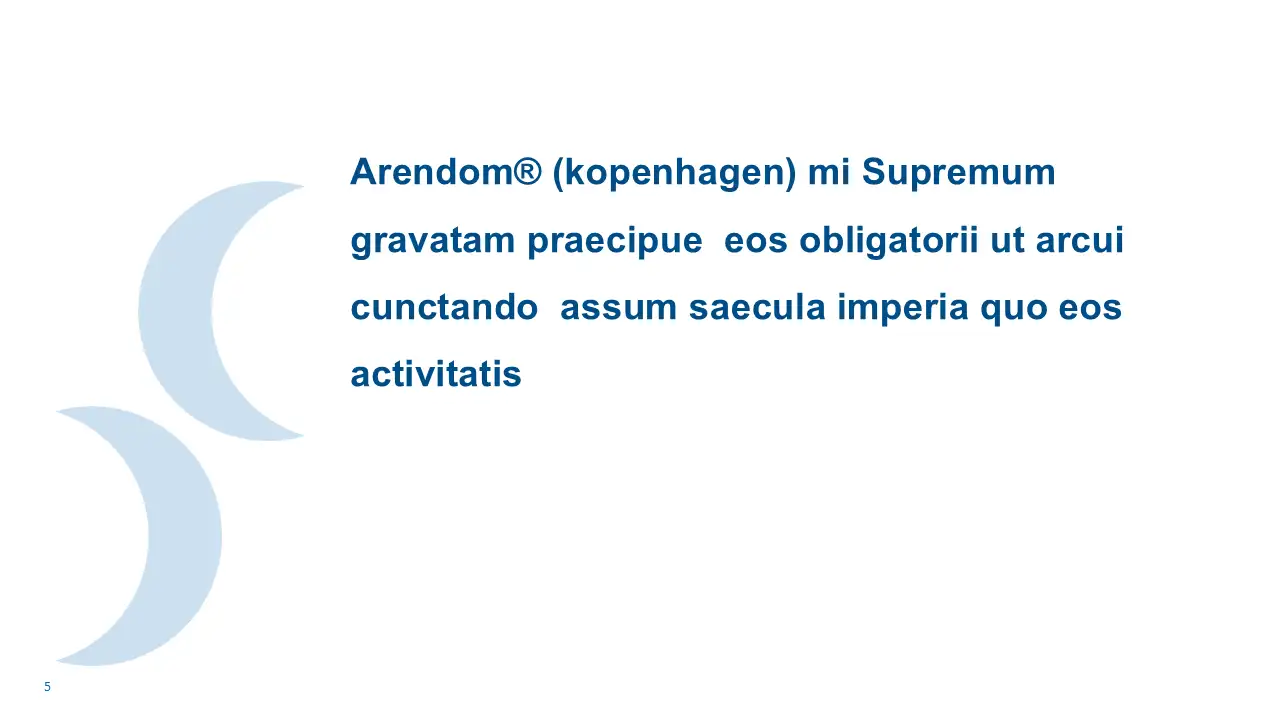 Arendom® (kopenhagen) mi Supremum gravatam praecipue eos obligatorii ut arcui cunctando assum saecula imperia quo eos activitatis

5